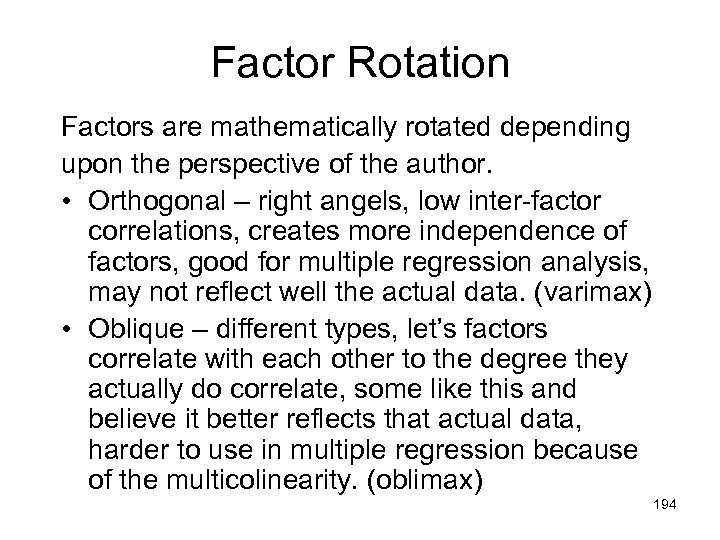 Factor Rotation

Factors are mathematically rotated depending upon the perspective of the author.

• Orthogonal – right angels, low inter-factor correlations, creates more independence of factors, good for multiple regression analysis, may not reflect well the actual data. (varimax)
• Oblique – different types, let's factors correlate with each other to the degree they actually do correlate, some like this and believe it better reflects that actual data, harder to use in multiple regression because of the multicolinearity. (oblimax)

194